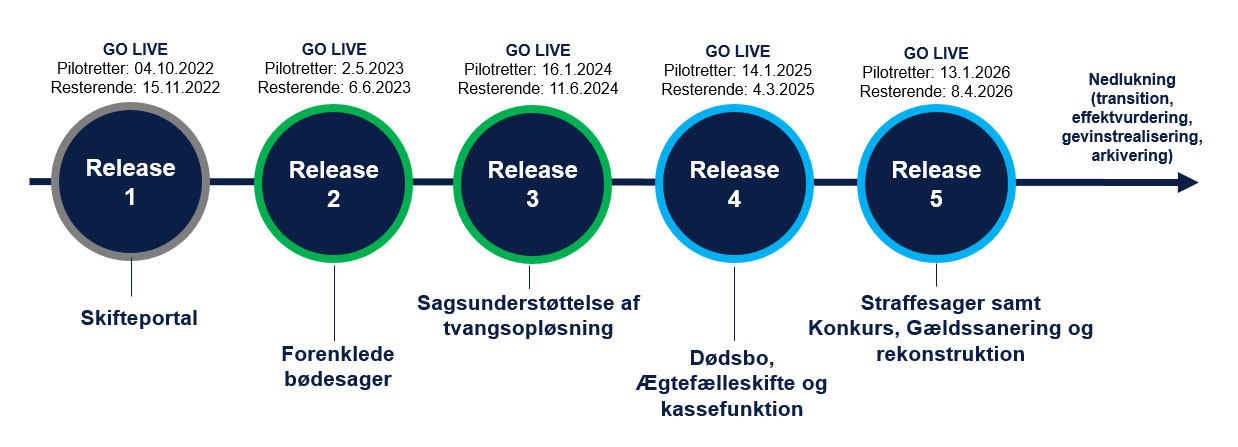 GO LIVE
Pilotretter: 04.10.2022
Resterende: 15.11.2022

Release 1

Skifteportal

GO LIVE
Pilotretter: 2.5.2023
Resterende: 6.6.2023

Release 2

Forenklede bødesager

GO LIVE
Pilotretter: 16.1.2024
Resterende: 11.6.2024

Release 3

Sagsunderstøttelse af tvangsopløsning

GO LIVE
Pilotretter: 14.1.2025
Resterende: 4.3.2025

Release 4

Dødsbo, Ægtefælleskifte og kassefunktion

GO LIVE
Pilotretter: 13.1.2026
Resterende: 8.4.2026

Release 5

Straffesager samt Konkurs, Gældssanering og rekonstruktion

Nedlukning (transition, effektvurdering, gevinstrealisering, arkivering)